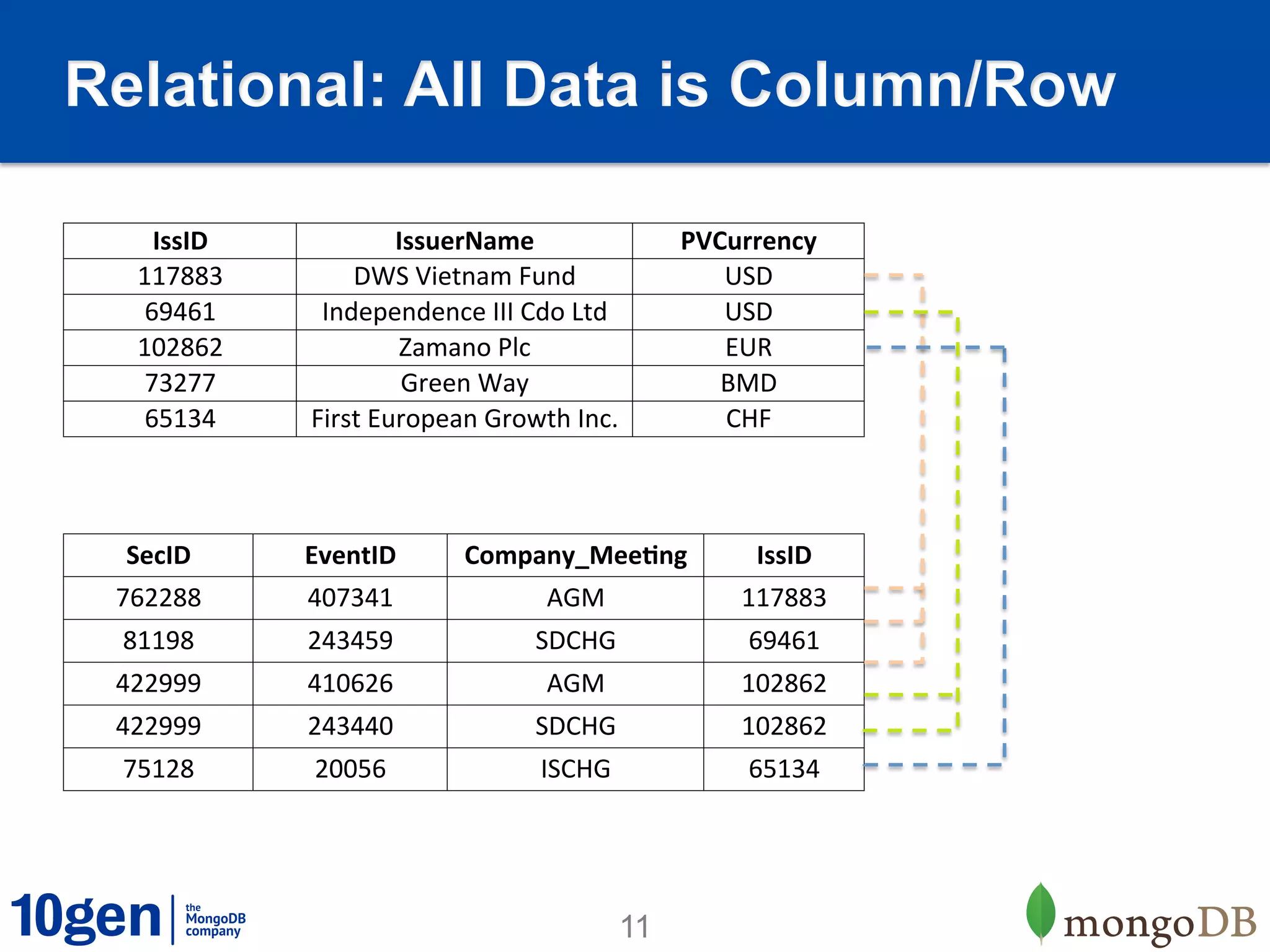 Relational: All Data is Column/Row

| IssID | IssuerName | PVCurrency |
|---|---|---|
| 117883 | DWS Vietnam Fund | USD |
| 69461 | Independence III Cdo Ltd | USD |
| 102862 | Zamano Plc | EUR |
| 73277 | Green Way | BMD |
| 65134 | First European Growth Inc. | CHF |

| SecID | EventID | Company_Meeting | IssID |
|---|---|---|---|
| 762288 | 407341 | AGM | 117883 |
| 81198 | 243459 | SDCHG | 69461 |
| 422999 | 410626 | AGM | 102862 |
| 422999 | 243440 | SDCHG | 102862 |
| 75128 | 20056 | ISCHG | 65134 |

10gen the MongoDB company

11

mongoDB